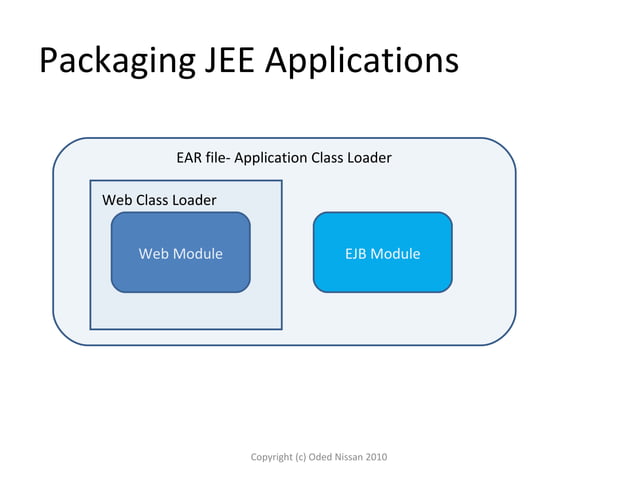 Packaging JEE Applications

EAR file- Application Class Loader

Web Class Loader

Web Module

EJB Module

Copyright (c) Oded Nissan 2010